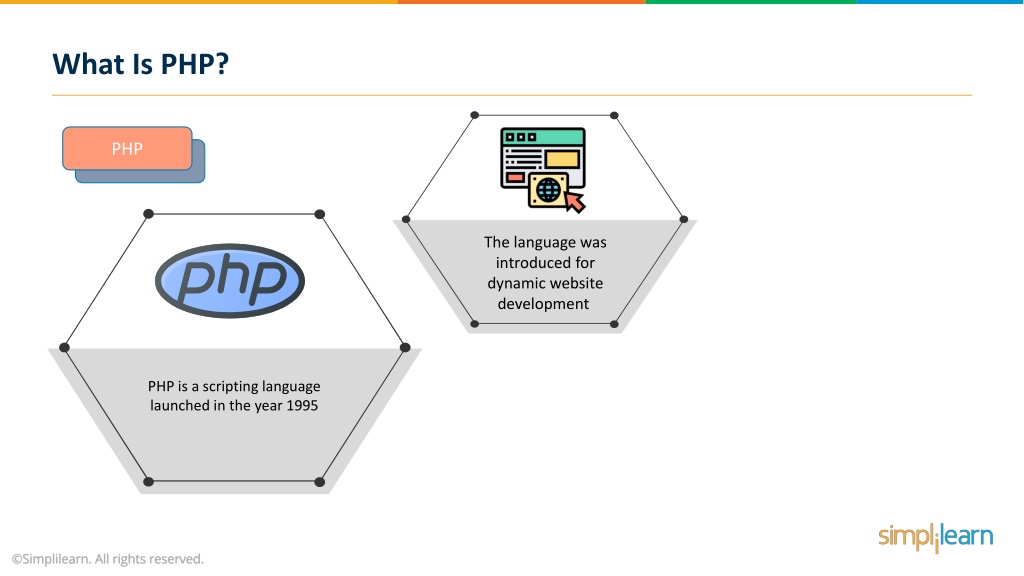 What Is PHP?

PHP

php

PHP is a scripting language launched in the year 1995

The language was introduced for dynamic website development

©Simplilearn. All rights reserved.

simplilearn